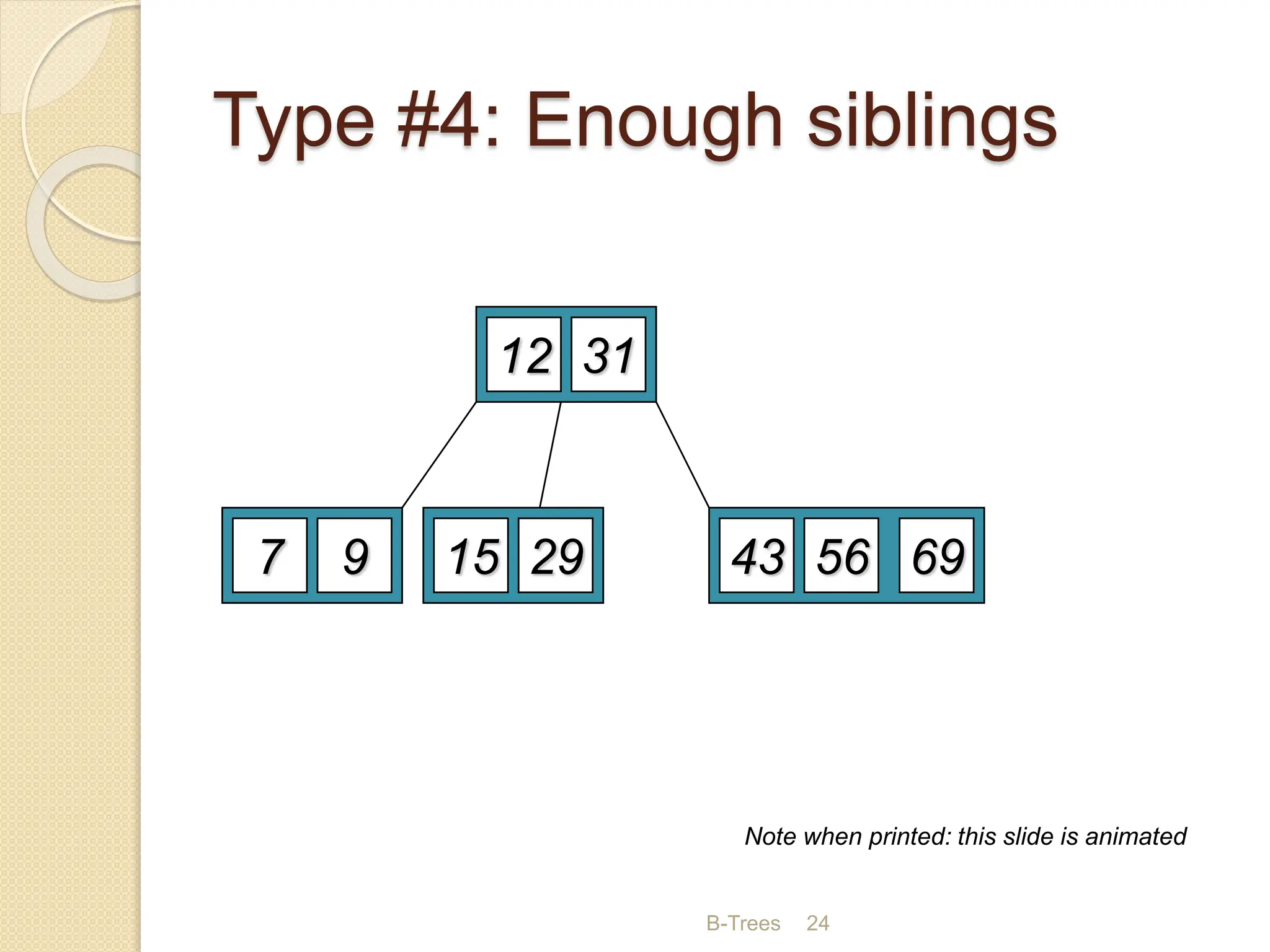 Type #4: Enough siblings

12 31

7 9

15 29

43 56 69

Note when printed: this slide is animated

B-Trees 24